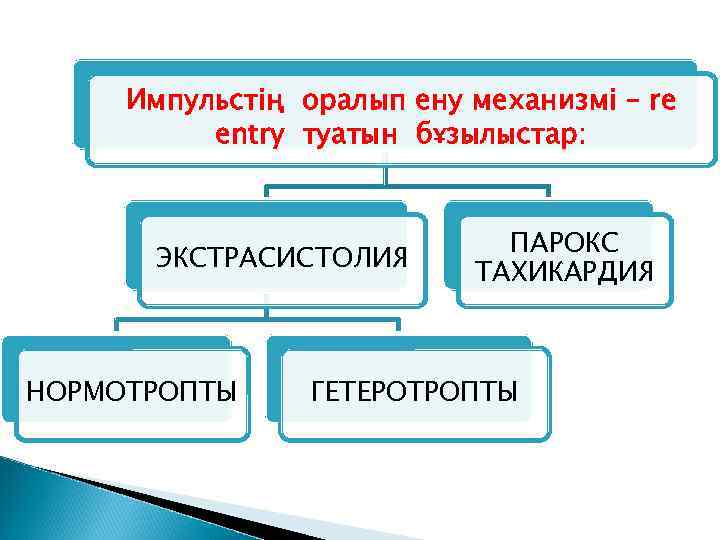 Импульстің оралып ену механизмі – re entry туатын бұзылыстар:

ЭКСТРАСИСТОЛИЯ

ПАРОКС ТАХИКАРДИЯ

НОРМОТРОПТЫ

ГЕТЕРОТРОПТЫ